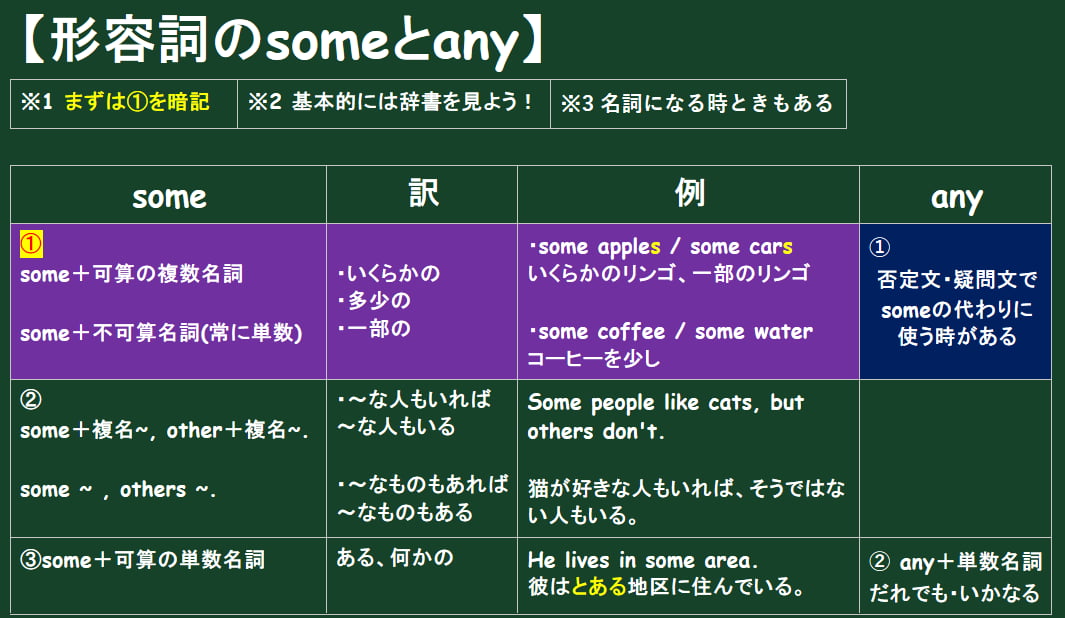 【形容詞のsomeとany】

| ※1 まずは①を暗記 | ※2 基本的には辞書を見よう！ | ※3 名詞になる時ときもある |
|---|---|---|

| some | 訳 | 例 | any |
|---|---|---|---|
| ① some＋可算の複数名詞 some＋不可算名詞(常に単数) | ・いくらかの ・多少の ・一部の | ・some apples / some cars いくらかのリンゴ、一部のリンゴ ・some coffee / some water コーヒーを少し | ① 否定文・疑問文で someの代わりに 使う時がある |
| ② some＋複名~, other＋複名~. some ~ , others ~. | ・～な人もいれば ～な人もいる ・～なものもあれば ～なものもある | Some people like cats, but others don't. 猫が好きな人もいれば、そうではない人もいる。 | |
| ③some＋可算の単数名詞 | ある、何かの | He lives in some area. 彼はとある地区に住んでいる。 | ② any＋単数名詞 だれでも・いかなる |